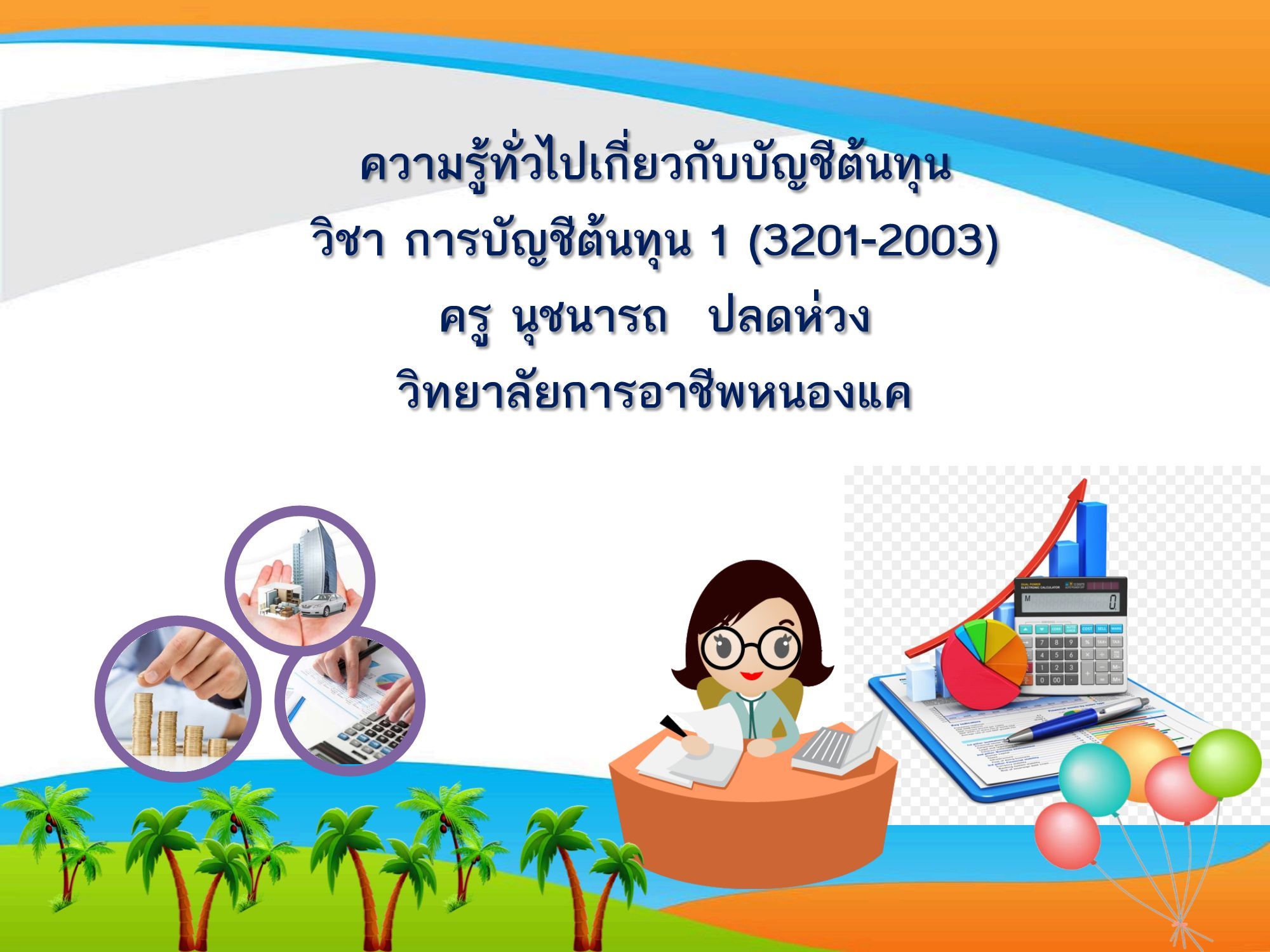 ความรู้ทั่วไปเกี่ยวกับบัญชีต้นทุน
วิชา การบัญชีต้นทุน 1 (3201-2003)
ครู นุชนารถ ปลดห่วง
วิทยาลัยการอาชีพหนองแค